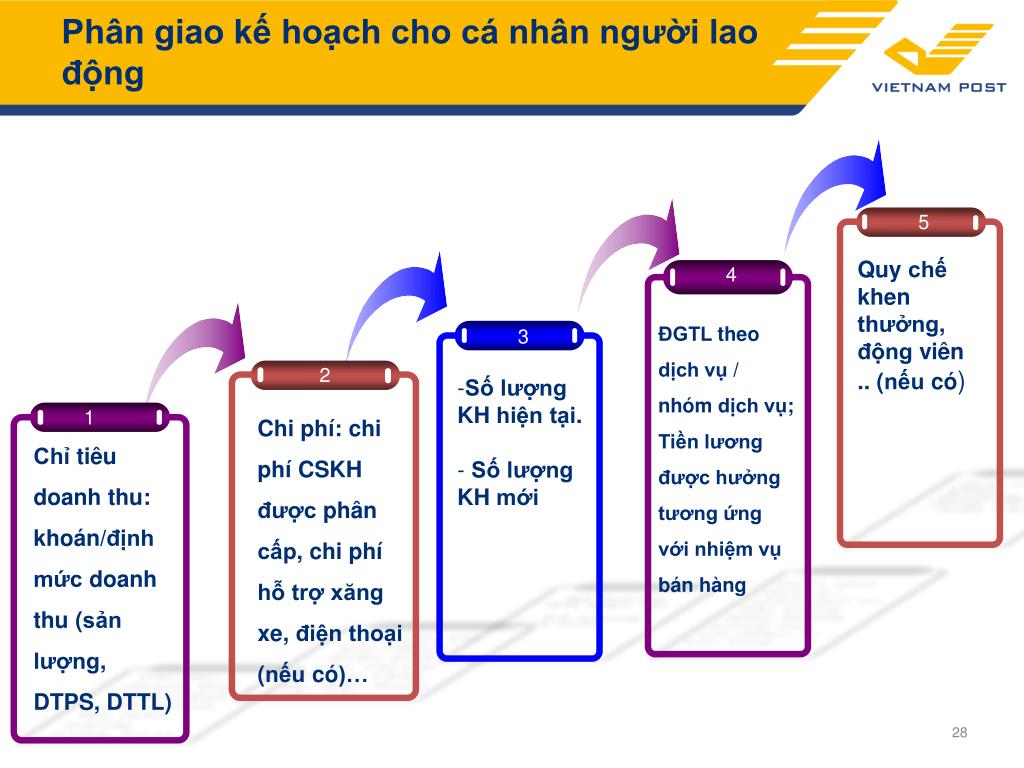 Phân giao kế hoạch cho cá nhân người lao động

VIETNAM POST

1

Chỉ tiêu doanh thu: khoán/định mức doanh thu (sản lượng, DTPS, DTTL)

2

Chi phí: chi phí CSKH được phân cấp, chi phí hỗ trợ xăng xe, điện thoại (nếu có)…

3

-Số lượng KH hiện tại.

- Số lượng KH mới

4

ĐGTL theo dịch vụ / nhóm dịch vụ; Tiền lương được hưởng tương ứng với nhiệm vụ bán hàng

5

Quy chế khen thưởng, động viên .. (nếu có)

28